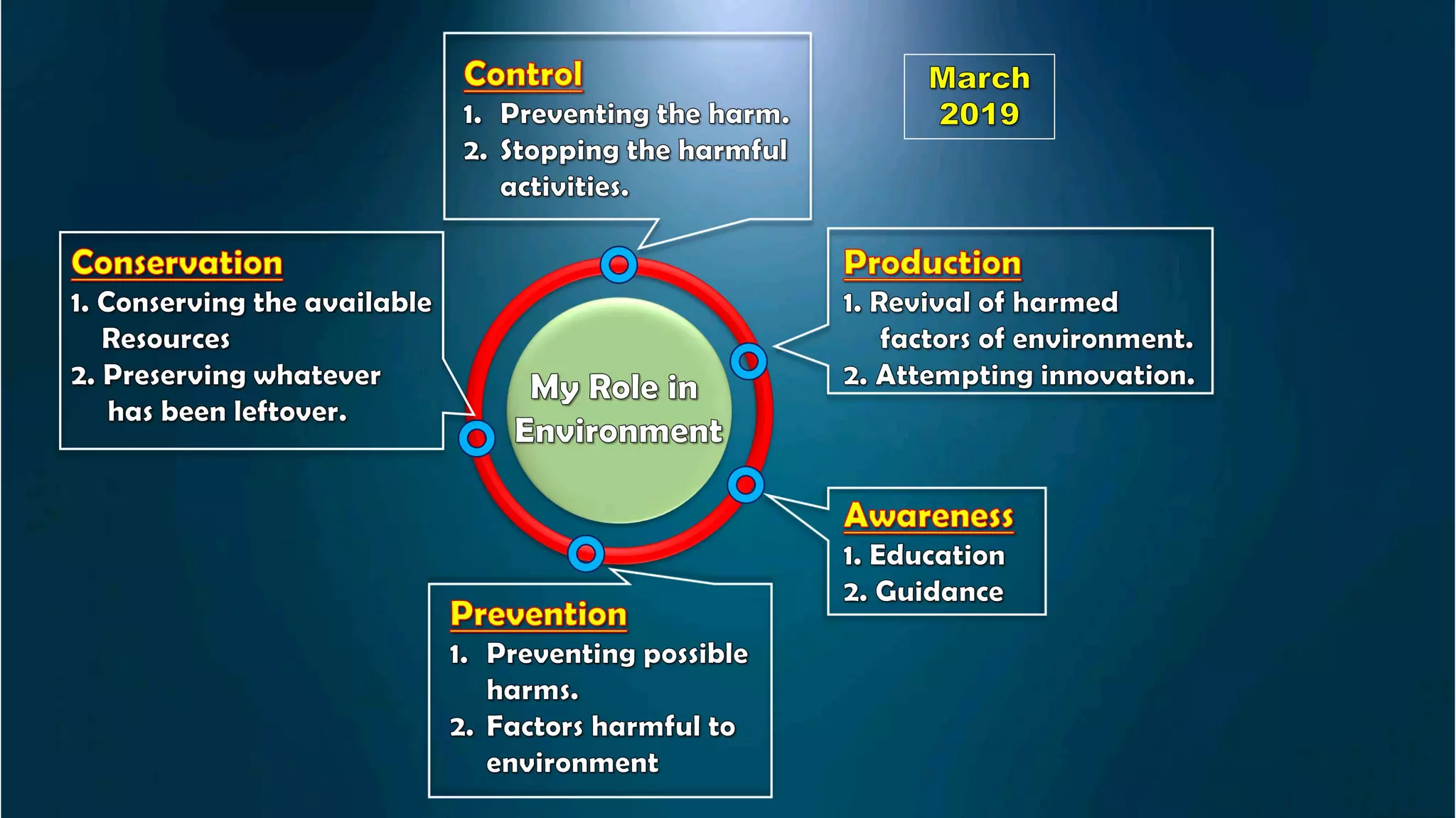 Control
1. Preventing the harm.
2. Stopping the harmful activities.

March 2019

Conservation
1. Conserving the available Resources
2. Preserving whatever has been leftover.

My Role in Environment

Production
1. Revival of harmed factors of environment.
2. Attempting innovation.

Awareness
1. Education
2. Guidance

Prevention
1. Preventing possible harms.
2. Factors harmful to environment